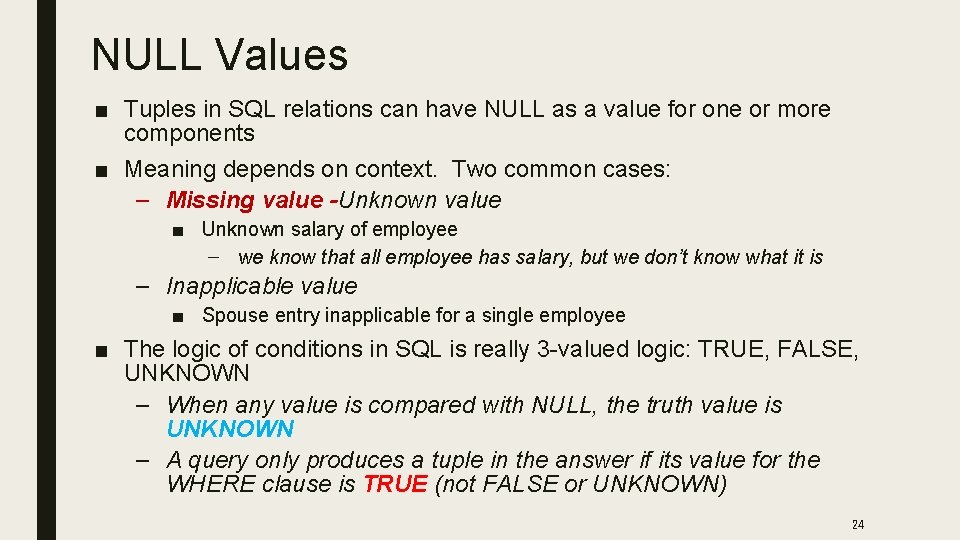 NULL Values

■ Tuples in SQL relations can have NULL as a value for one or more components

■ Meaning depends on context. Two common cases:

– Missing value -Unknown value

■ Unknown salary of employee

– we know that all employee has salary, but we don't know what it is

– Inapplicable value

■ Spouse entry inapplicable for a single employee

■ The logic of conditions in SQL is really 3-valued logic: TRUE, FALSE, UNKNOWN

– When any value is compared with NULL, the truth value is UNKNOWN

– A query only produces a tuple in the answer if its value for the WHERE clause is TRUE (not FALSE or UNKNOWN)

24